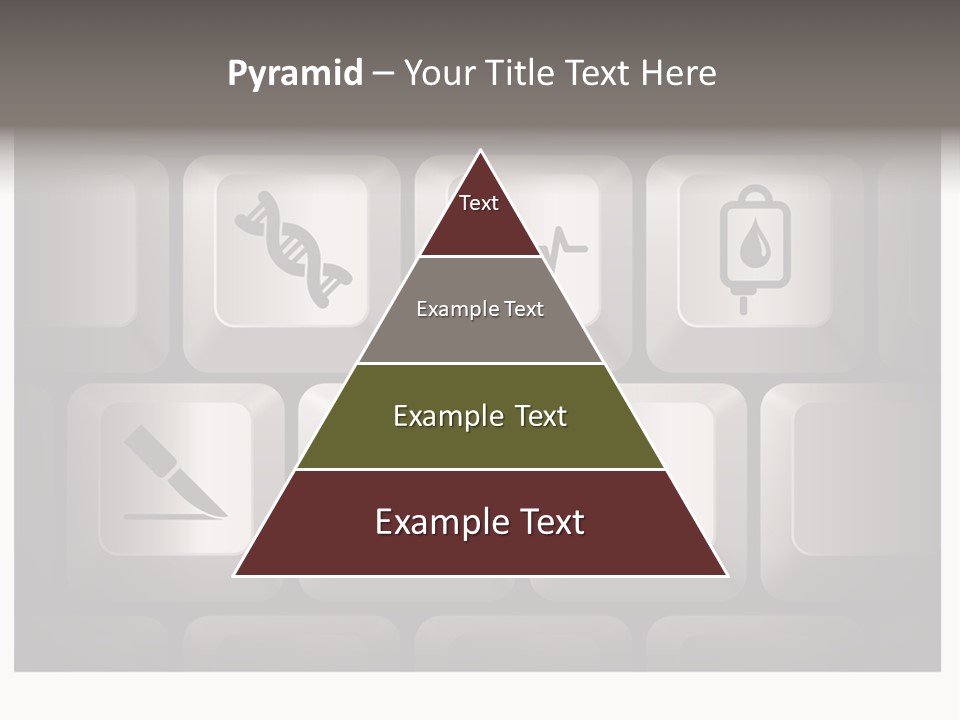 Pyramid – Your Title Text Here

Text

Example Text

Example Text

Example Text